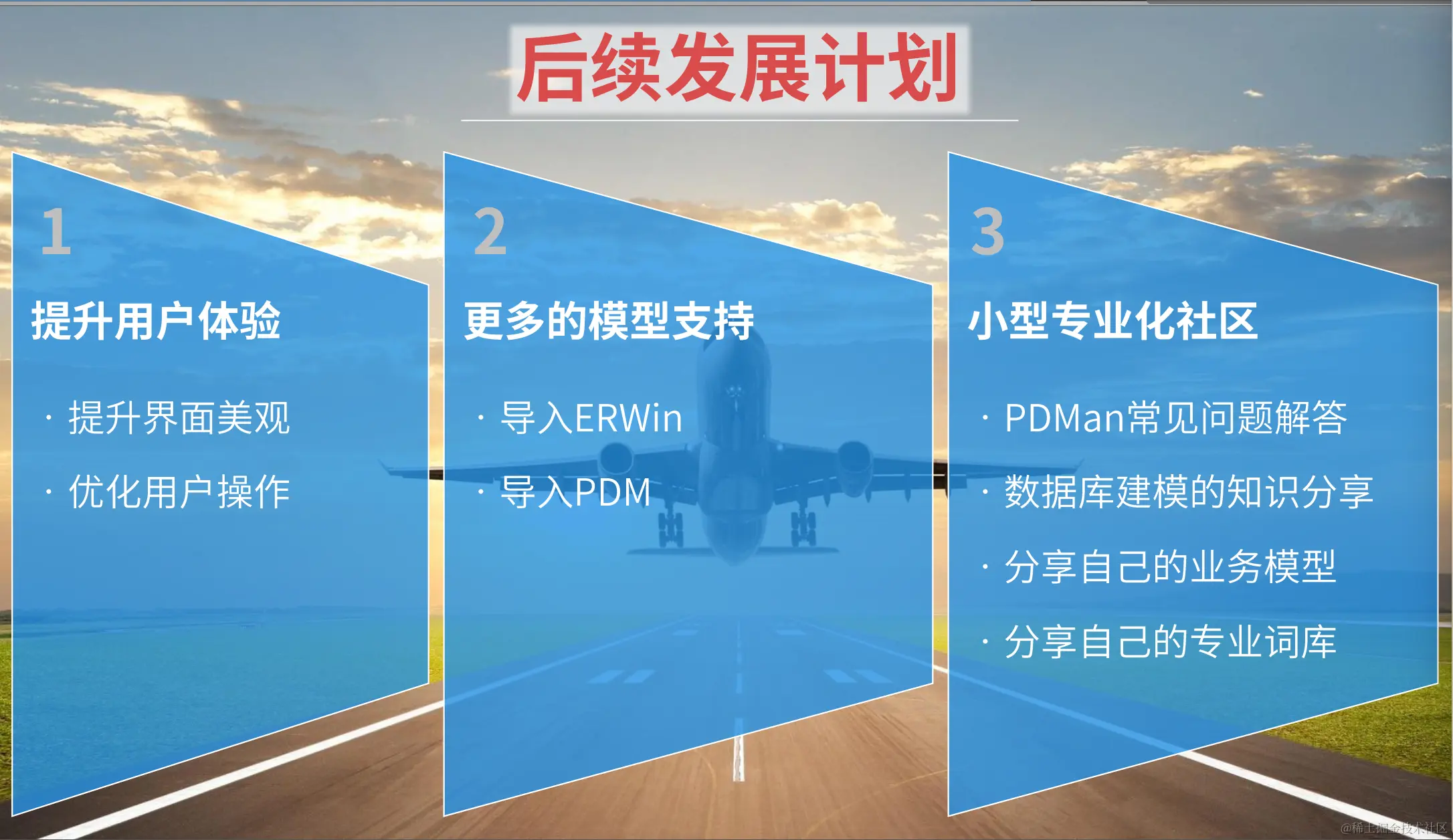 后续发展计划

1

提升用户体验

· 提升界面美观

· 优化用户操作

2

更多的模型支持

· 导入ERWin

· 导入PDM

3

小型专业化社区

· PDMan常见问题解答

· 数据库建模的知识分享

· 分享自己的业务模型

· 分享自己的专业词库

@稀土掘金技术社区